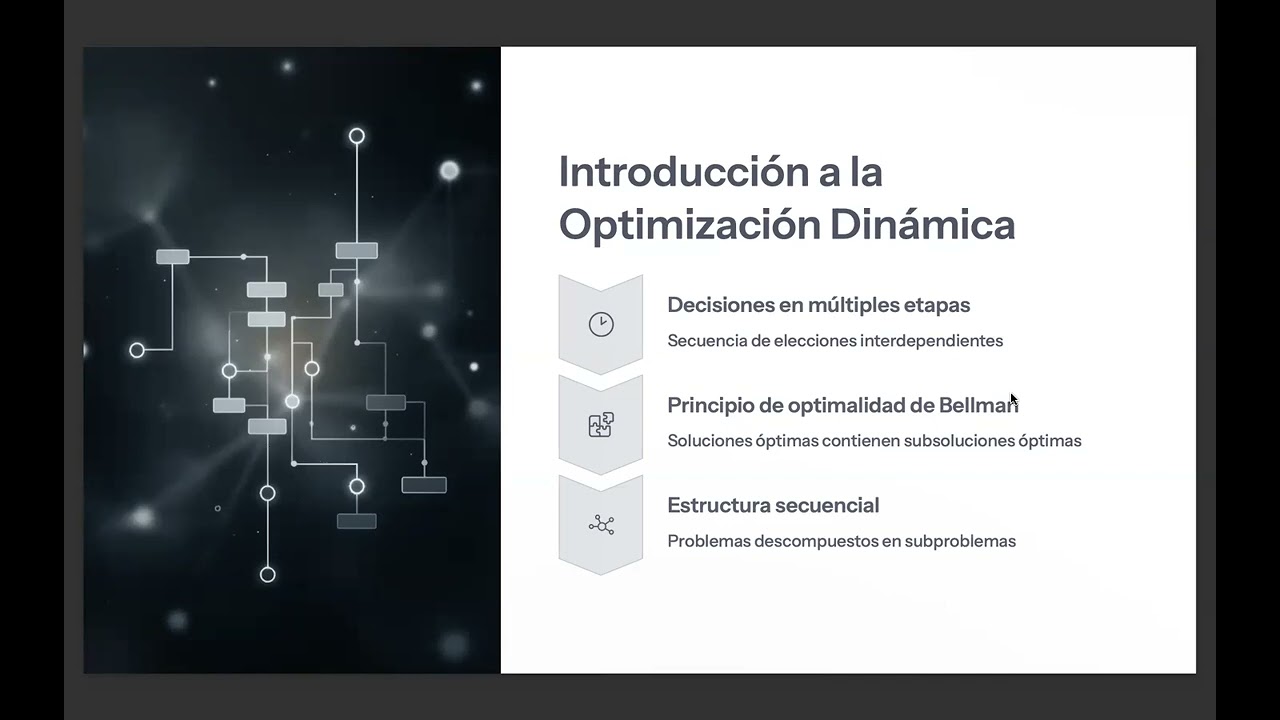 Introducción a la Optimización Dinámica

Decisiones en múltiples etapas

Secuencia de elecciones interdependientes

Principio de optimalidad de Bellman

Soluciones óptimas contienen subsoluciones óptimas

Estructura secuencial

Problemas descompuestos en subproblemas